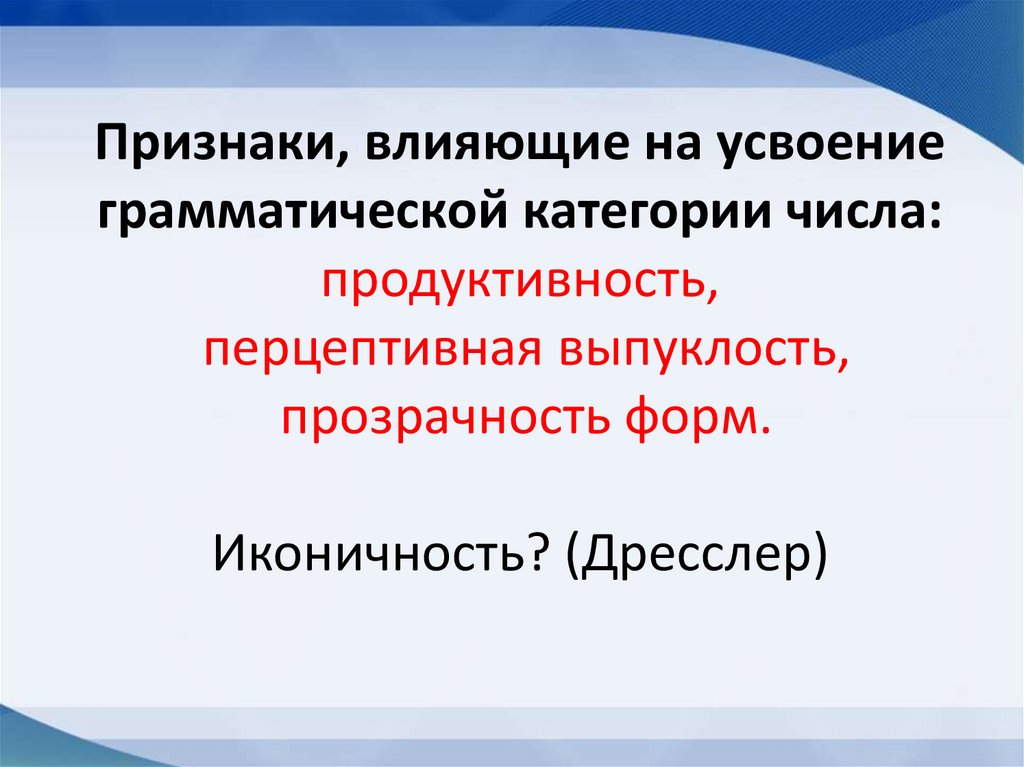 Признаки, влияющие на усвоение грамматической категории числа:
продуктивность,
перцептивная выпуклость,
прозрачность форм.

Иконичность? (Дресслер)